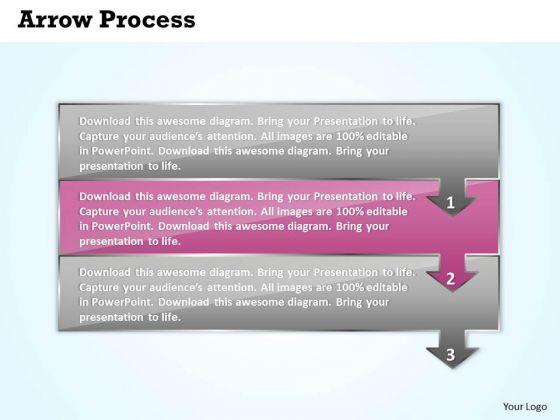 Arrow Process

Download this awesome diagram. Bring your Presentation to life. Capture your audience's attention. All images are 100% editable in PowerPoint. Download this awesome diagram. Bring your presentation to life.

1

Download this awesome diagram. Bring your Presentation to life. Capture your audience's attention. All images are 100% editable in PowerPoint. Download this awesome diagram. Bring your presentation to life.

2

Download this awesome diagram. Bring your Presentation to life. Capture your audience's attention. All images are 100% editable in PowerPoint. Download this awesome diagram. Bring your presentation to life.

3

Your Logo